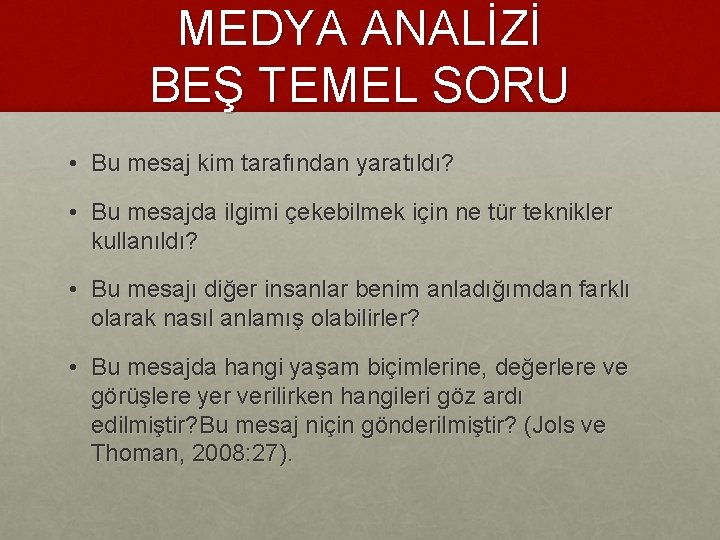 MEDYA ANALİZİ
BEŞ TEMEL SORU

• Bu mesaj kim tarafından yaratıldı?

• Bu mesajda ilgimi çekebilmek için ne tür teknikler kullanıldı?

• Bu mesajı diğer insanlar benim anladığımdan farklı olarak nasıl anlamış olabilirler?

• Bu mesajda hangi yaşam biçimlerine, değerlere ve görüşlere yer verilirken hangileri göz ardı edilmiştir?Bu mesaj niçin gönderilmiştir? (Jols ve Thoman, 2008:27).